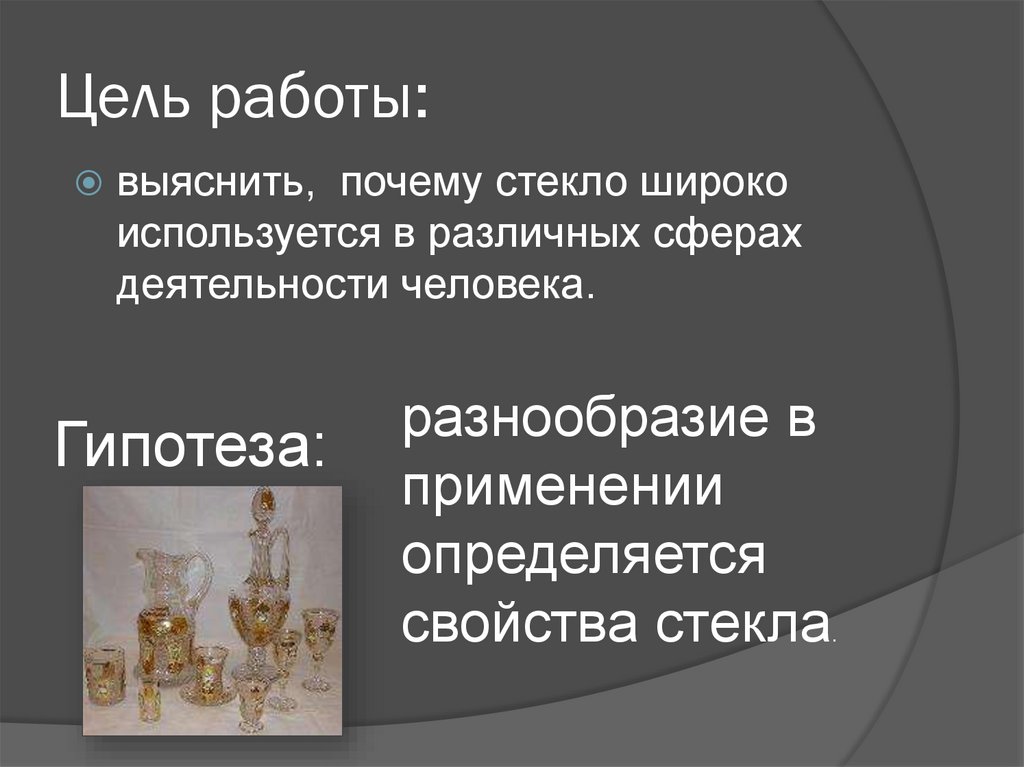 Цель работы:

выяснить, почему стекло широко используется в различных сферах деятельности человека.

Гипотеза:

разнообразие в применении определяется свойства стекла.